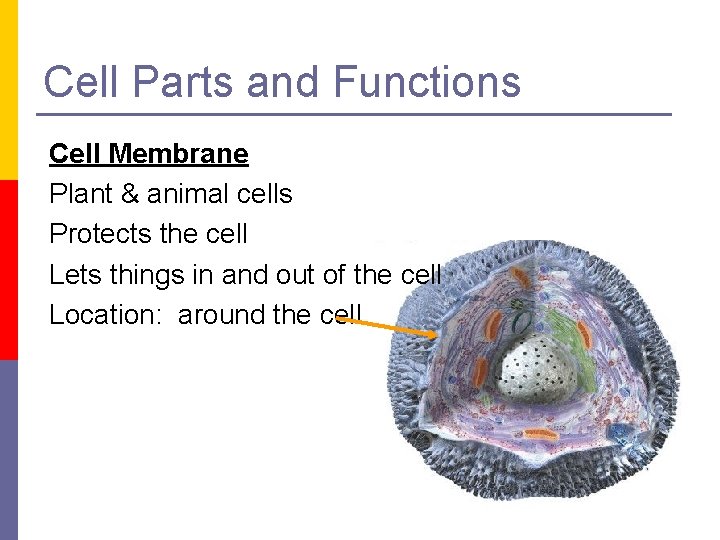 Cell Parts and Functions

Cell Membrane

Plant & animal cells

Protects the cell

Lets things in and out of the cell

Location: around the cell